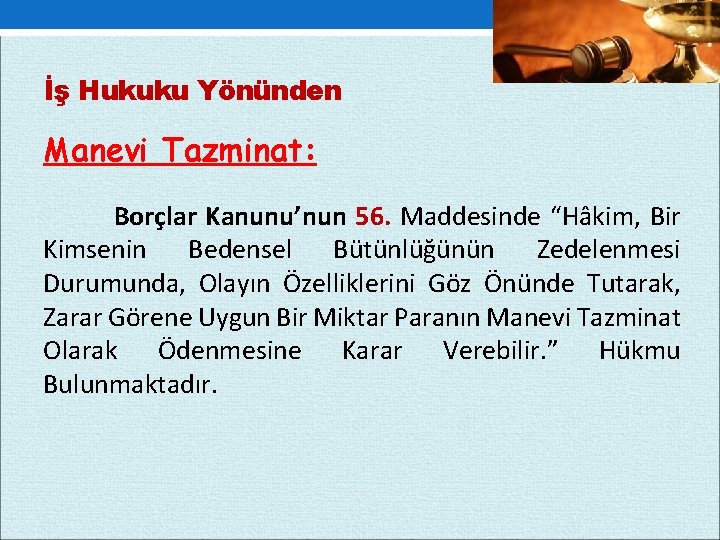 İş Hukuku Yönünden

Manevi Tazminat:

Borçlar Kanunu’nun 56. Maddesinde “Hâkim, Bir Kimsenin Bedensel Bütünlüğünün Zedelenmesi Durumunda, Olayın Özelliklerini Göz Önünde Tutarak, Zarar Görene Uygun Bir Miktar Paranın Manevi Tazminat Olarak Ödenmesine Karar Verebilir.” Hükmu Bulunmaktadır.